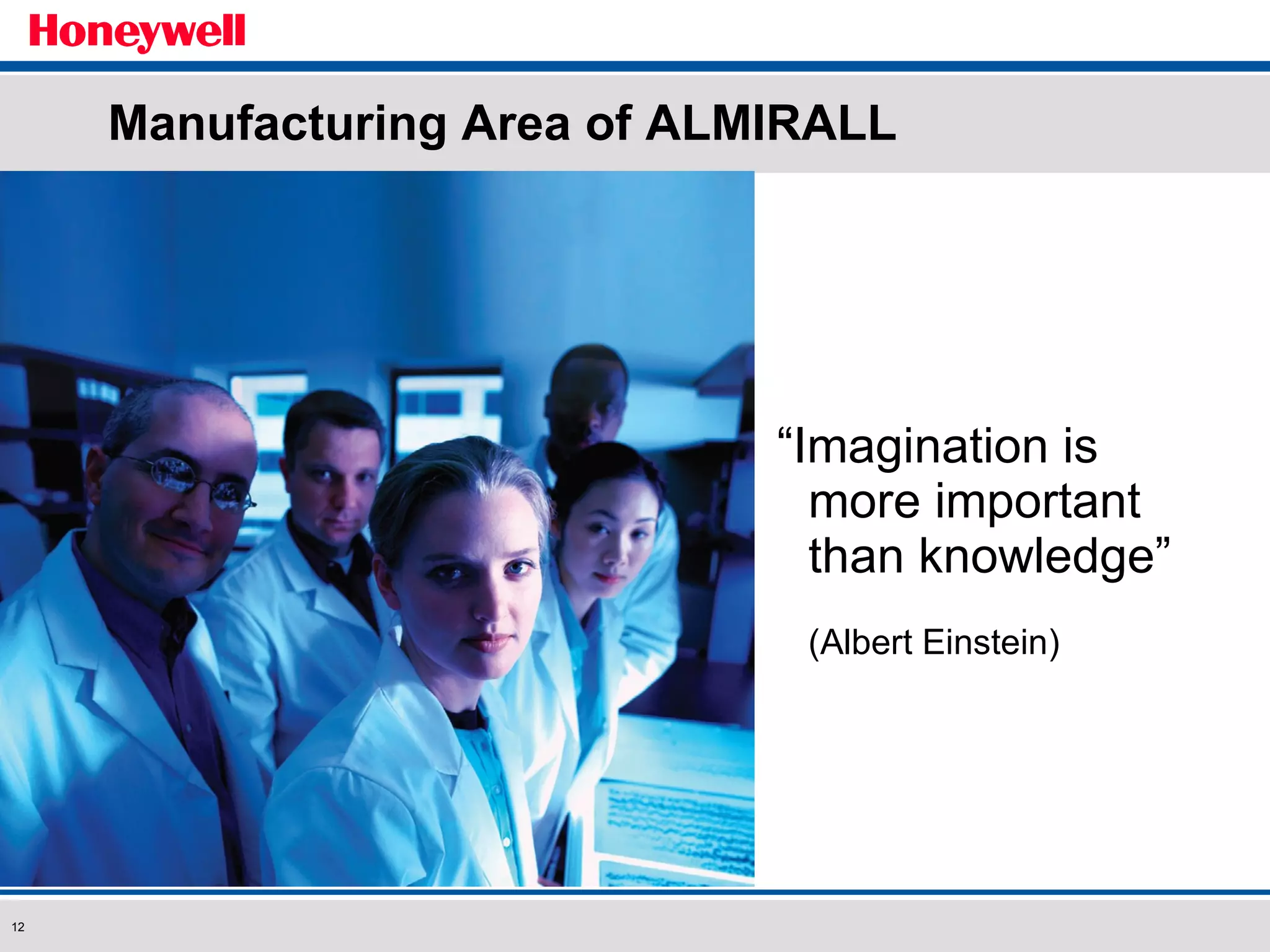 Honeywell

Manufacturing Area of ALMIRALL

“Imagination is more important than knowledge”

(Albert Einstein)

12